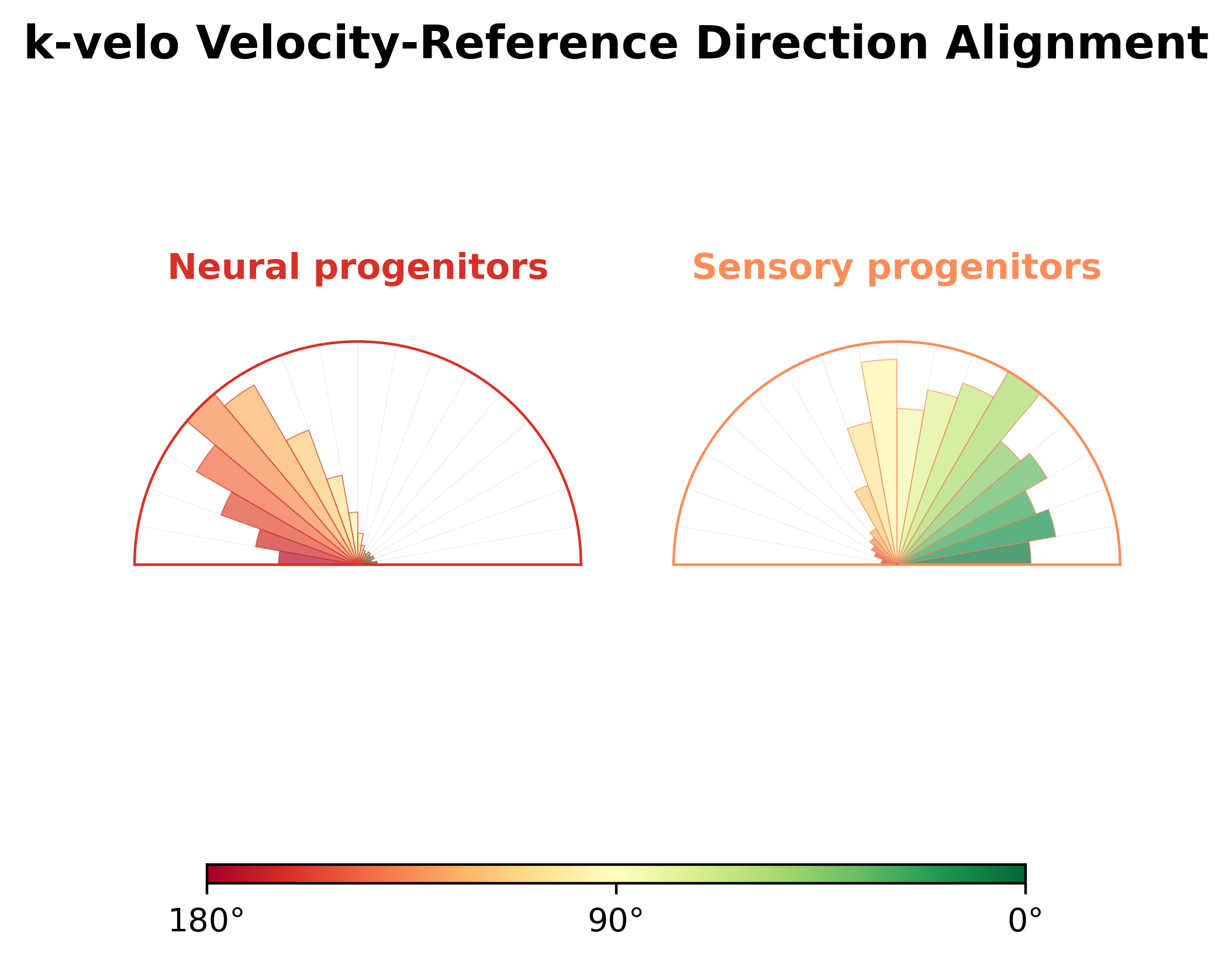 k-velo Velocity-Reference Direction Alignment

Neural progenitors

Sensory progenitors

180°
90°
0°